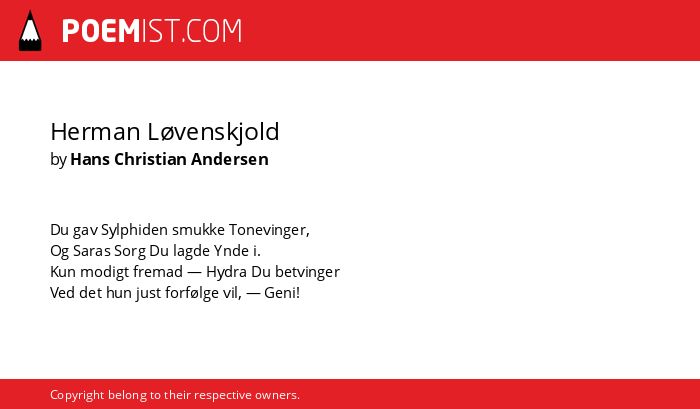 POEMIST.COM

Herman Løvenskjold
by Hans Christian Andersen

Du gav Sylphiden smukke Tonevinger,
Og Saras Sorg Du lagde Ynde i.
Kun modigt fremad — Hydra Du betvinger
Ved det hun just forfølge vil, — Geni!

Copyright belong to their respective owners.